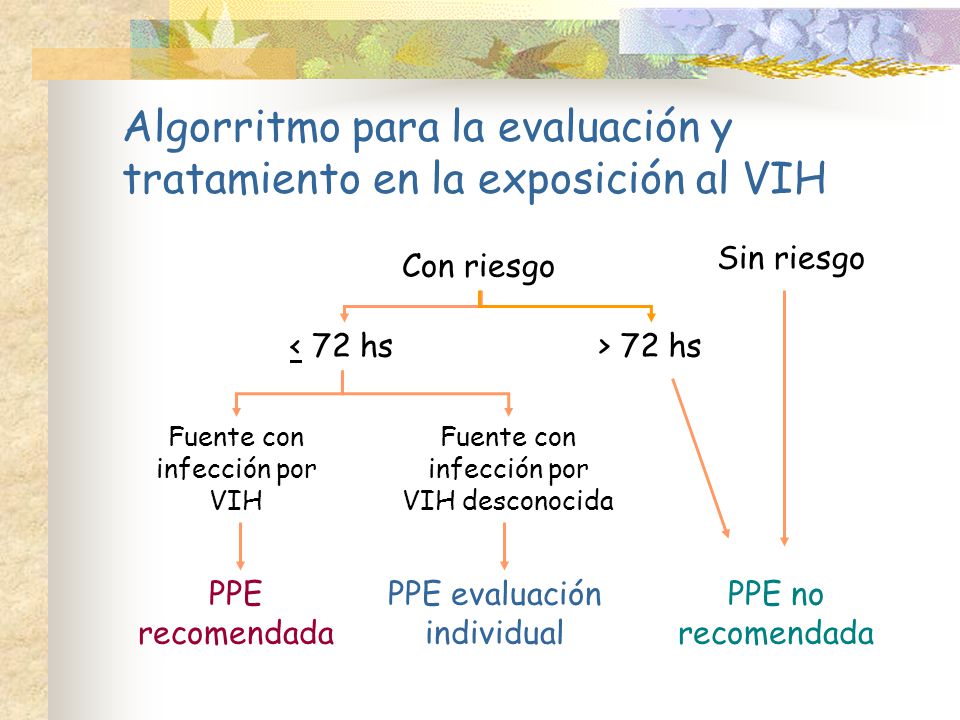 Algorritmo para la evaluación y tratamiento en la exposición al VIH

Con riesgo

Sin riesgo

$\leq$ 72 hs

> 72 hs

Fuente con infección por VIH

Fuente con infección por VIH desconocida

PPE recomendada

PPE evaluación individual

PPE no recomendada